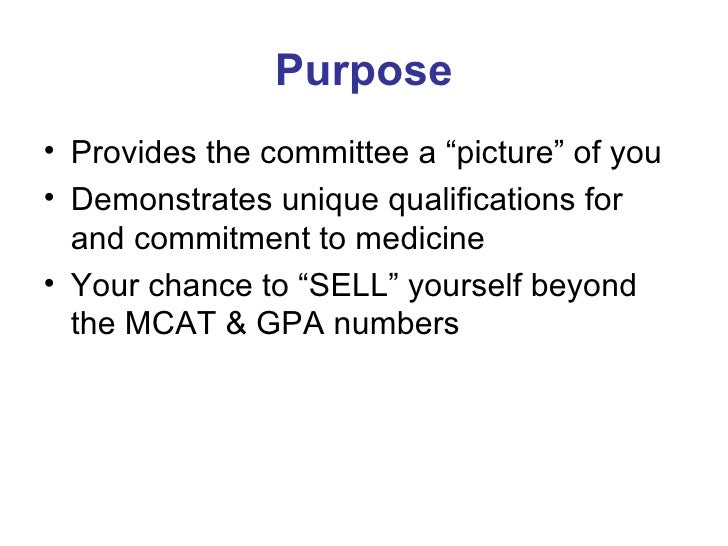 Purpose

• Provides the committee a “picture” of you
• Demonstrates unique qualifications for and commitment to medicine
• Your chance to “SELL” yourself beyond the MCAT & GPA numbers